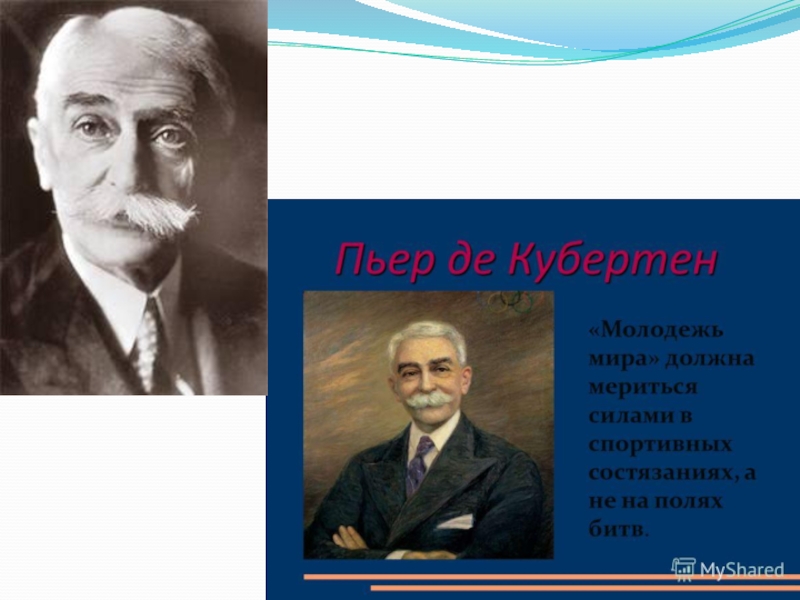 Пьер де Кубертен

«Молодежь мира» должна мериться силами в спортивных состязаниях, а не на полях битв.

MyShared